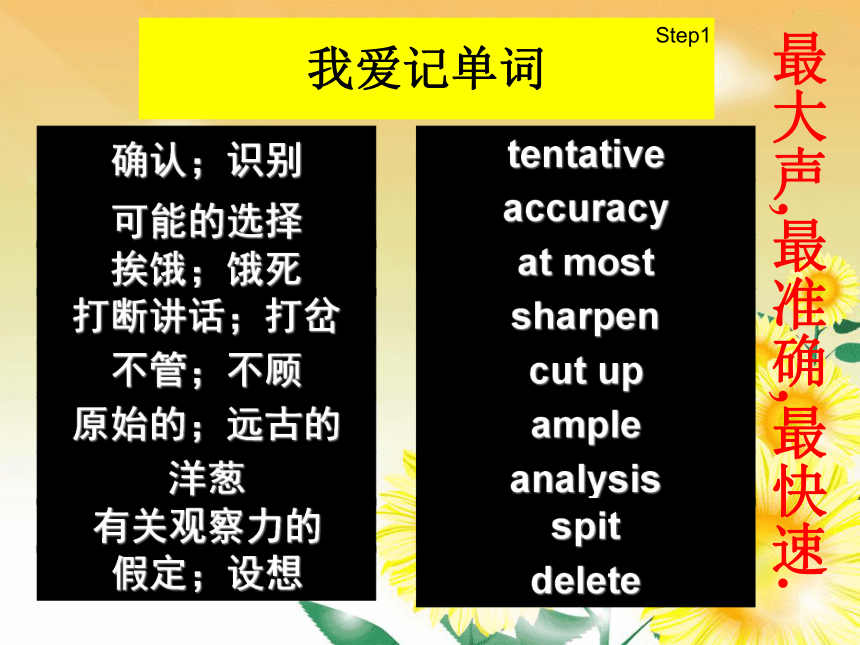 我爱记单词

Step1

确认；识别
可能的选择
挨饿；饿死
打断讲话；打岔
不管；不顾
原始的；远古的
洋葱
有关观察力的
假定；设想

tentative
accuracy
at most
sharpen
cut up
ample
analysis
spit
delete

最大声，最准确，最快速.